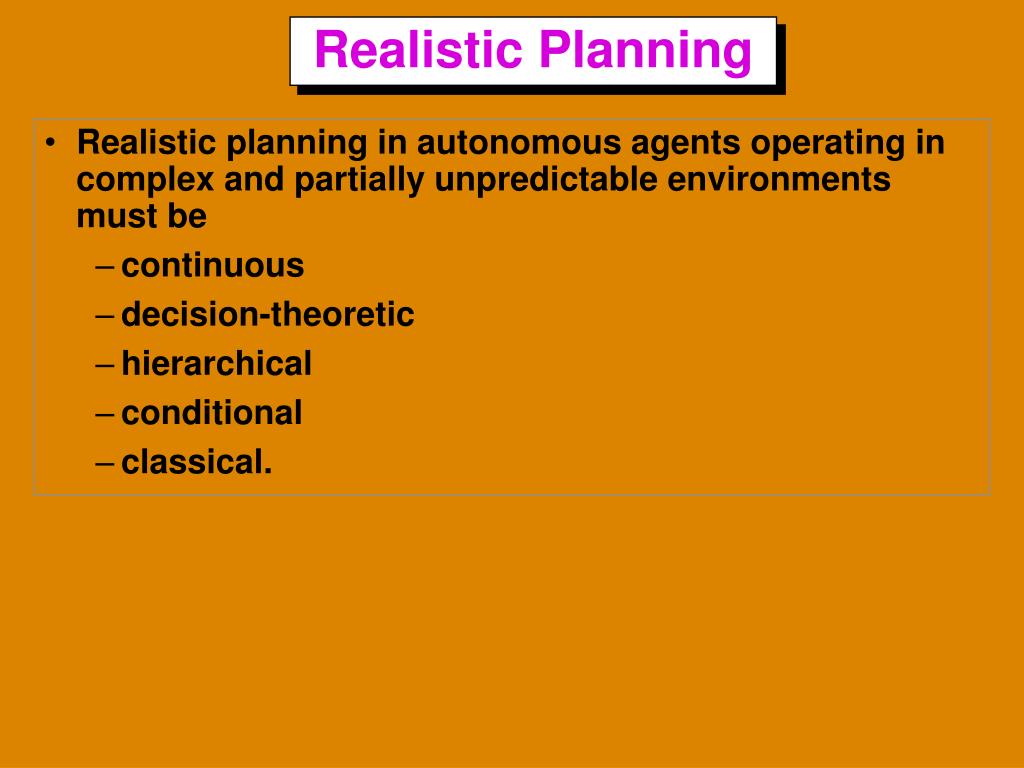 Realistic Planning

• Realistic planning in autonomous agents operating in complex and partially unpredictable environments must be
– continuous
– decision-theoretic
– hierarchical
– conditional
– classical.